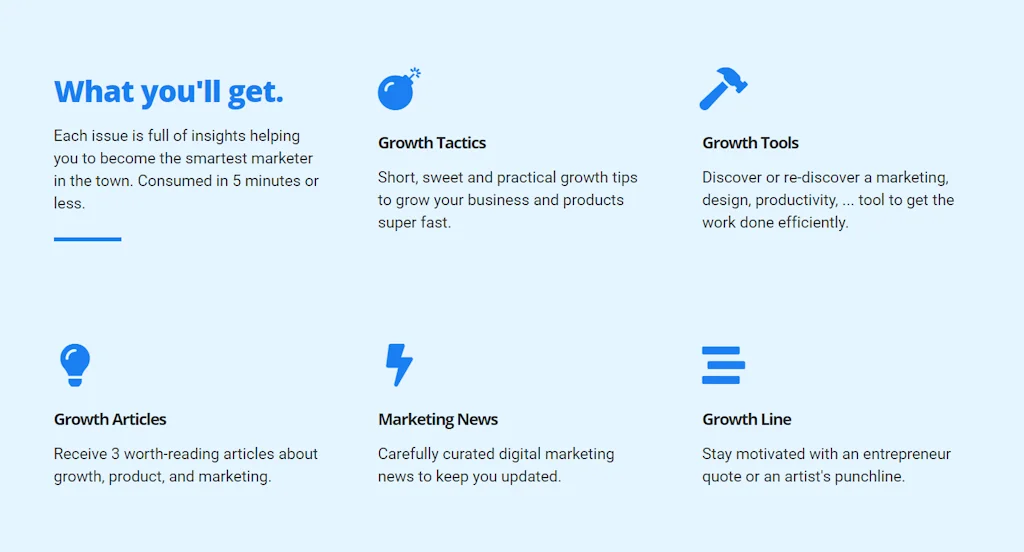 What you'll get.

Each issue is full of insights helping you to become the smartest marketer in the town. Consumed in 5 minutes or less.

Growth Tactics

Short, sweet and practical growth tips to grow your business and products super fast.

Growth Tools

Discover or re-discover a marketing, design, productivity, ... tool to get the work done efficiently.

Growth Articles

Receive 3 worth-reading articles about growth, product, and marketing.

Marketing News

Carefully curated digital marketing news to keep you updated.

Growth Line

Stay motivated with an entrepreneur quote or an artist's punchline.